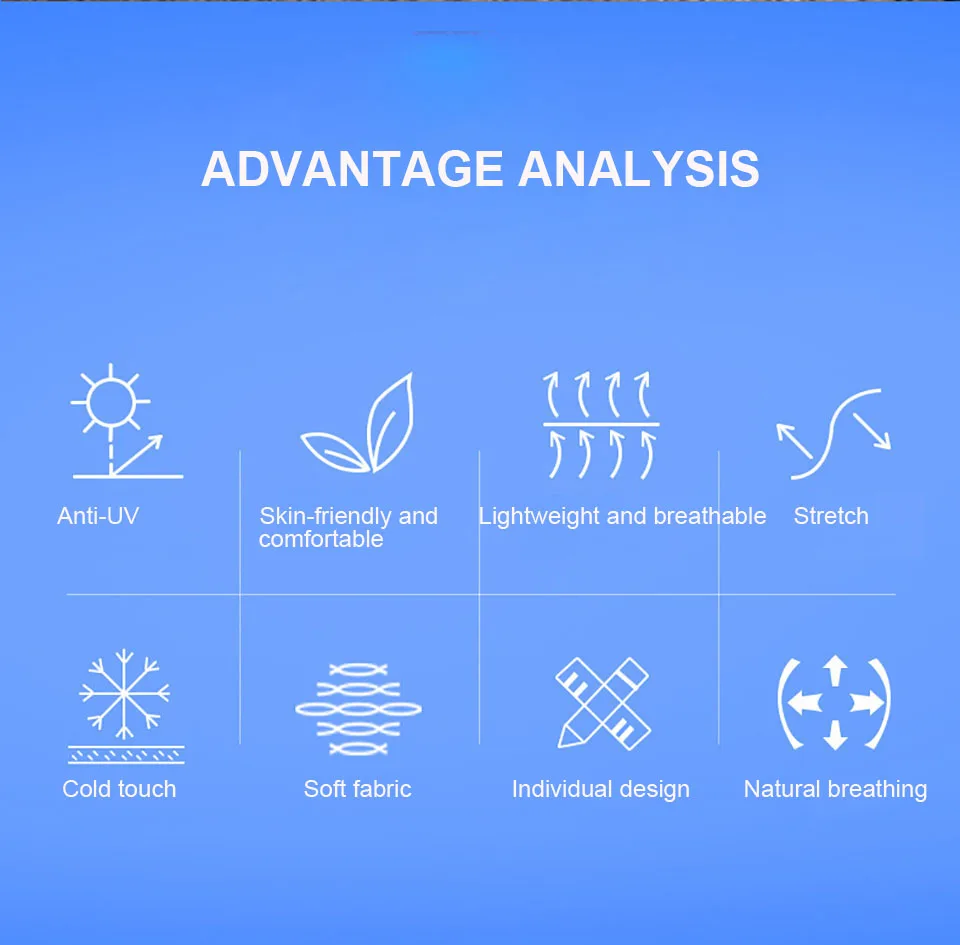 ADVANTAGE ANALYSIS

Anti-UV

Skin-friendly and comfortable

Lightweight and breathable

Stretch

Cold touch

Soft fabric

Individual design

Natural breathing